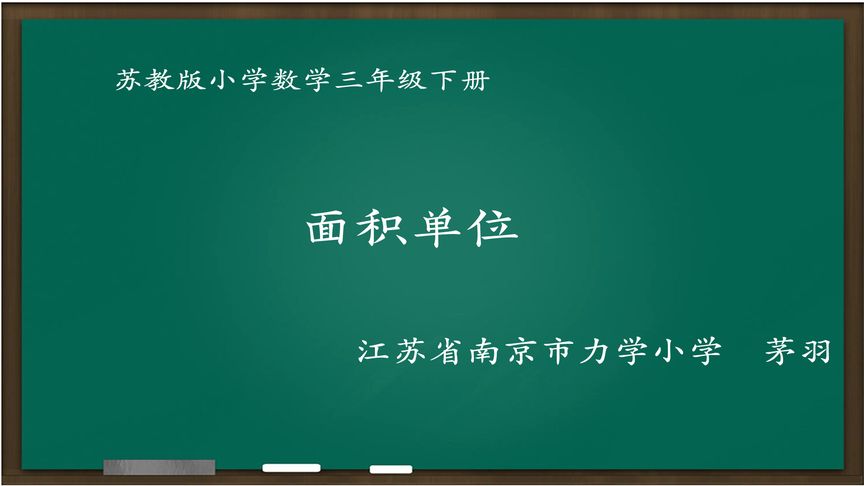 苏教版小学数学三年级下册

面积单位

江苏省南京市力学小学　茅羽